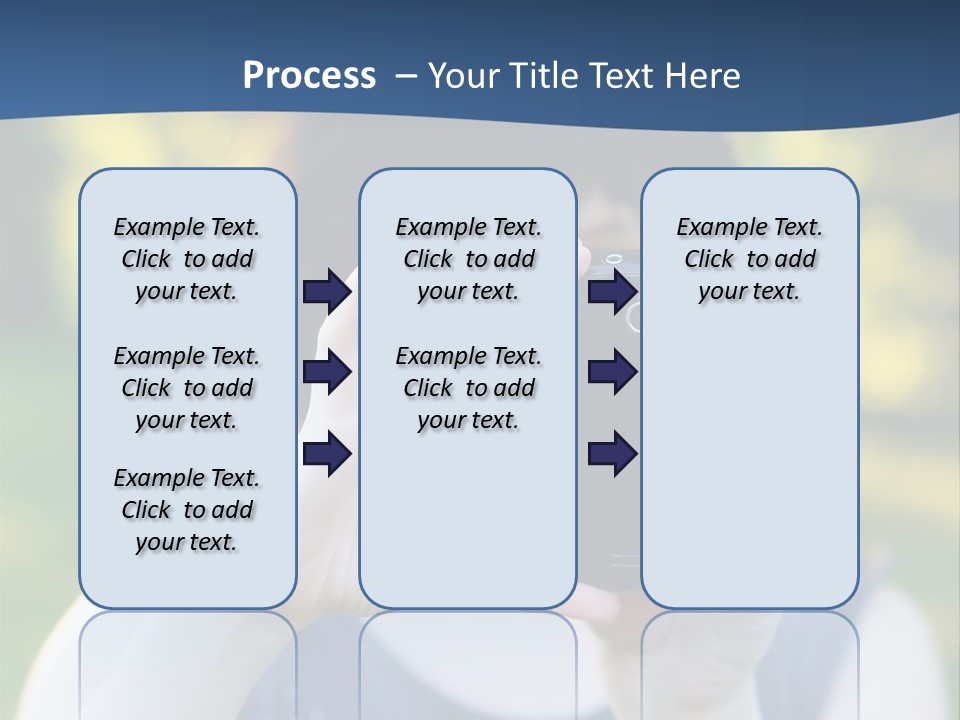 Process – Your Title Text Here

Example Text. Click to add your text.

Example Text. Click to add your text.

Example Text. Click to add your text.

Example Text. Click to add your text.

Example Text. Click to add your text.

Example Text. Click to add your text.